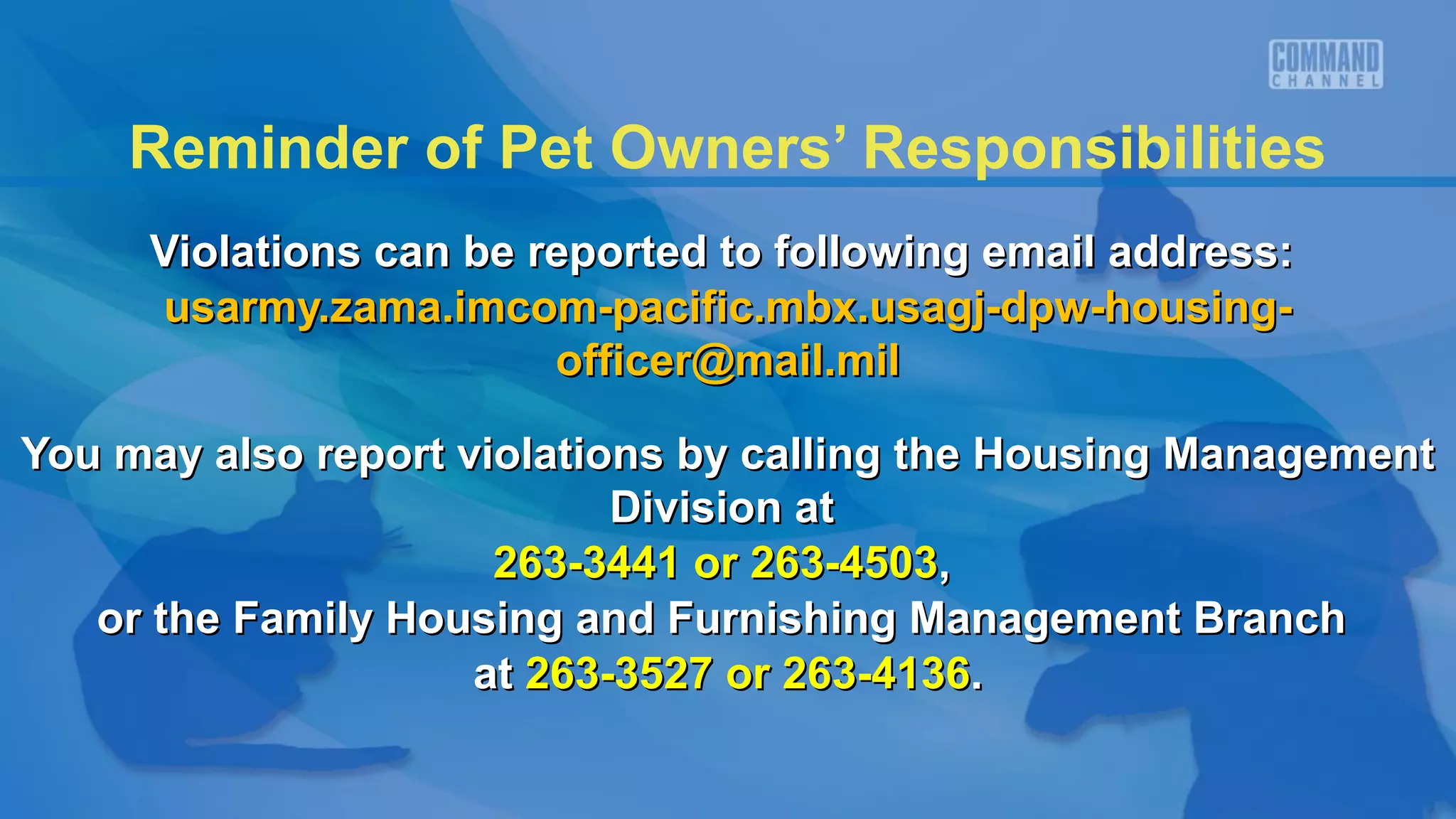 COMMAND CHANNEL

Reminder of Pet Owners' Responsibilities

Violations can be reported to following email address: usarmy.zama.imcom-pacific.mbx.usagj-dpw-housing-officer@mail.mil

You may also report violations by calling the Housing Management Division at 263-3441 or 263-4503, or the Family Housing and Furnishing Management Branch at 263-3527 or 263-4136.